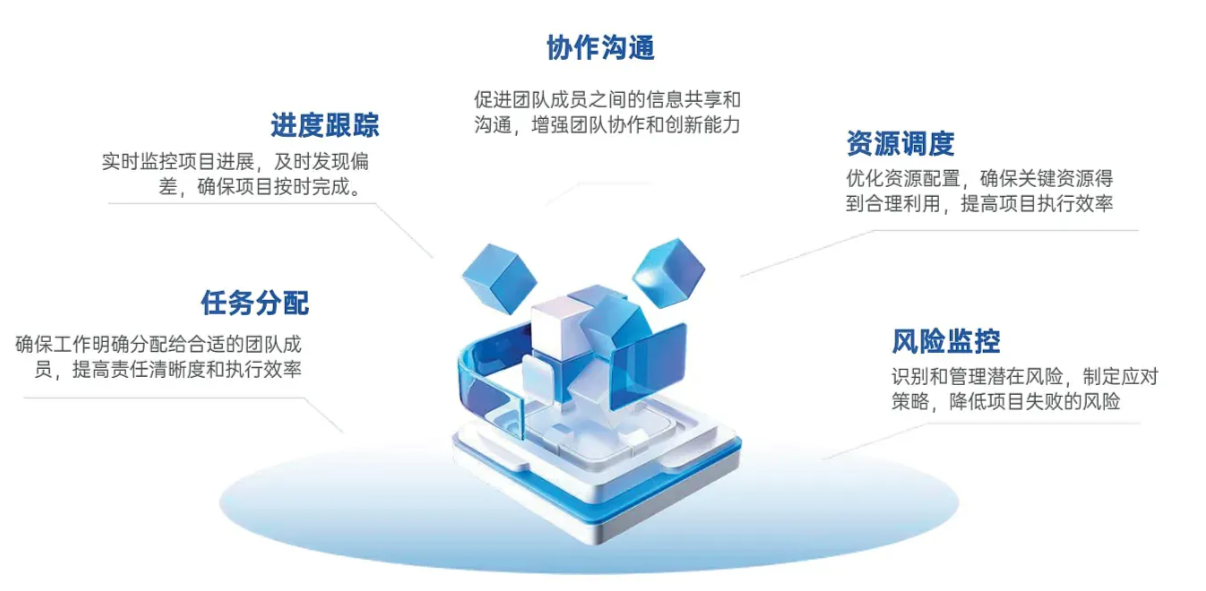 协作沟通

促进团队成员之间的信息共享和沟通，增强团队协作和创新能力

进度跟踪

实时监控项目进展，及时发现偏差，确保项目按时完成。

资源调度

优化资源配置，确保关键资源得到合理利用，提高项目执行效率

任务分配

确保工作明确分配给合适的团队成员，提高责任清晰度和执行效率

风险监控

识别和管理潜在风险，制定应对策略，降低项目失败的风险